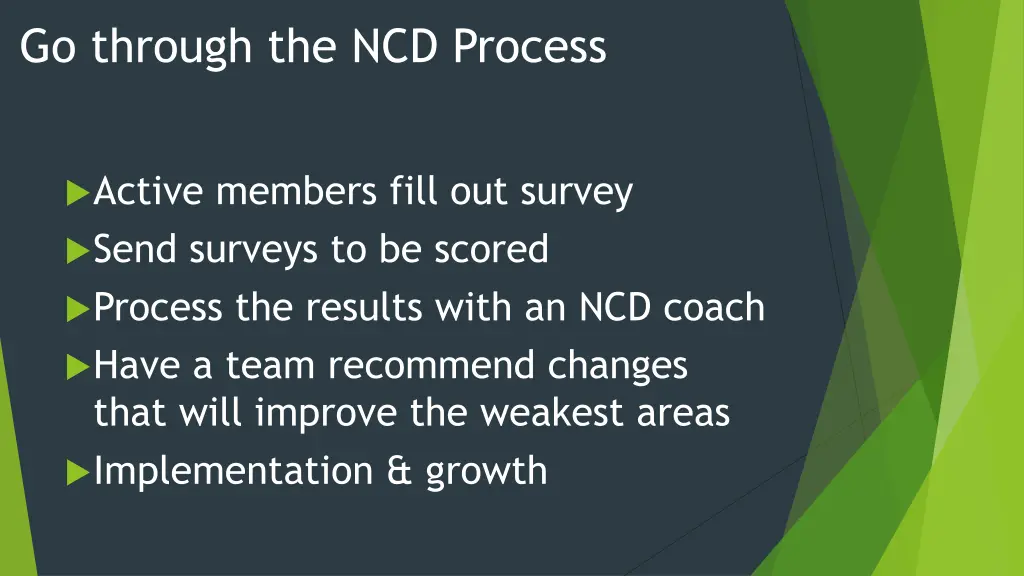 Go through the NCD Process

Active members fill out survey
Send surveys to be scored
Process the results with an NCD coach
Have a team recommend changes that will improve the weakest areas
Implementation & growth